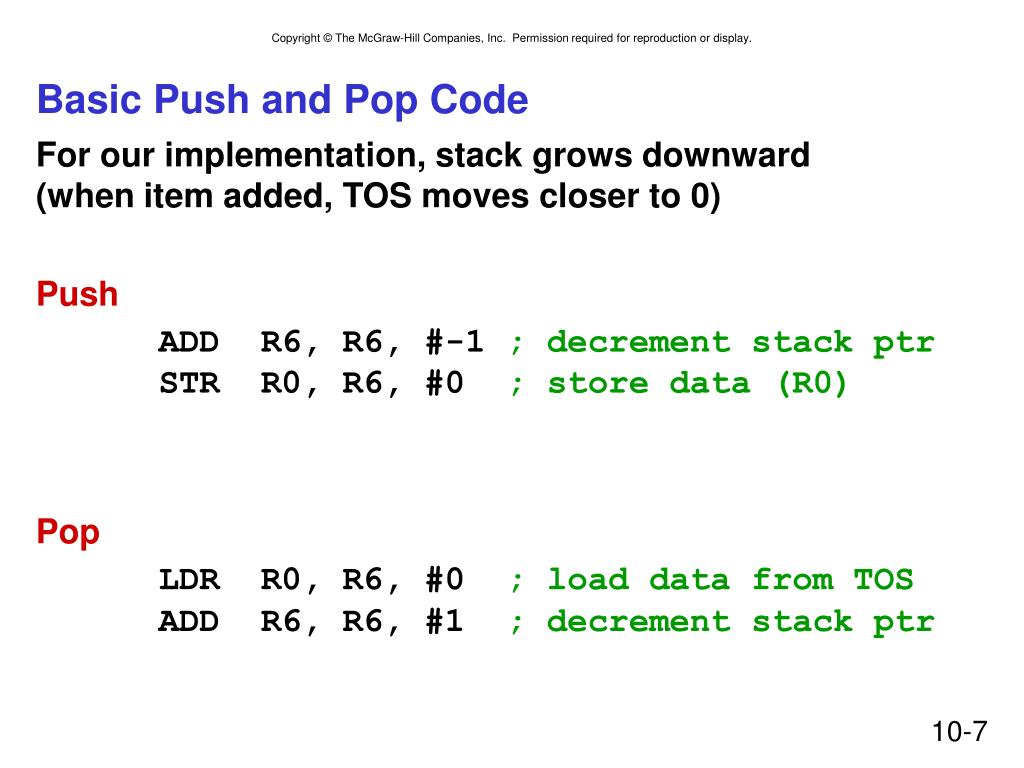 Copyright © The McGraw-Hill Companies, Inc. Permission required for reproduction or display.

Basic Push and Pop Code

For our implementation, stack grows downward (when item added, TOS moves closer to 0)

Push

ADD R6, R6, #-1 ; decrement stack ptr
STR R0, R6, #0 ; store data (R0)

Pop

LDR R0, R6, #0 ; load data from TOS
ADD R6, R6, #1 ; decrement stack ptr

10-7